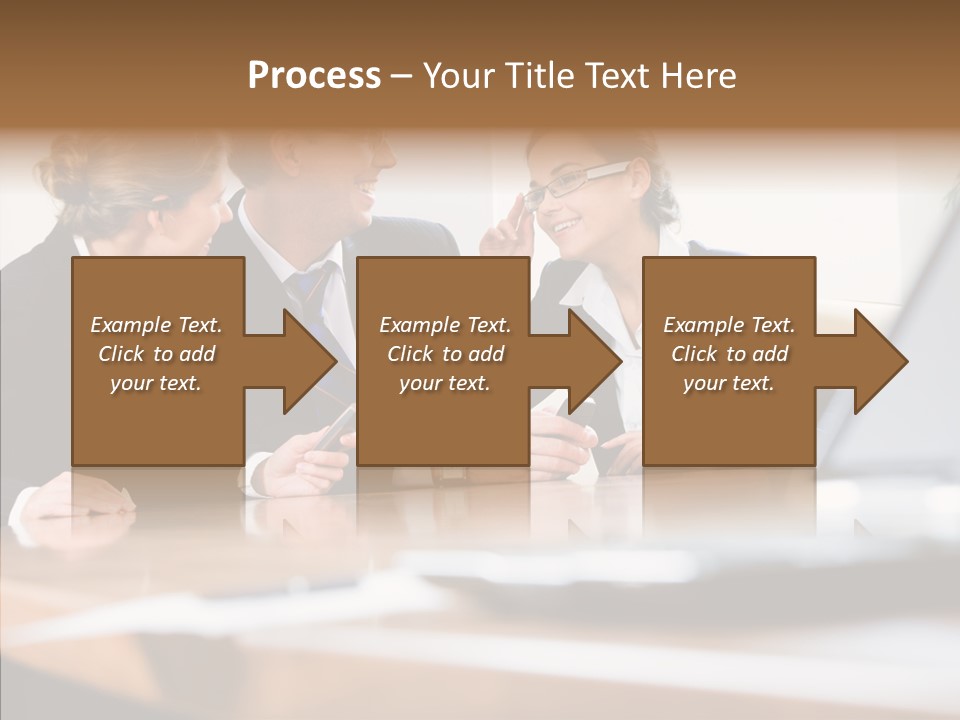 Process – Your Title Text Here

Example Text. Click to add your text.

Example Text. Click to add your text.

Example Text. Click to add your text.